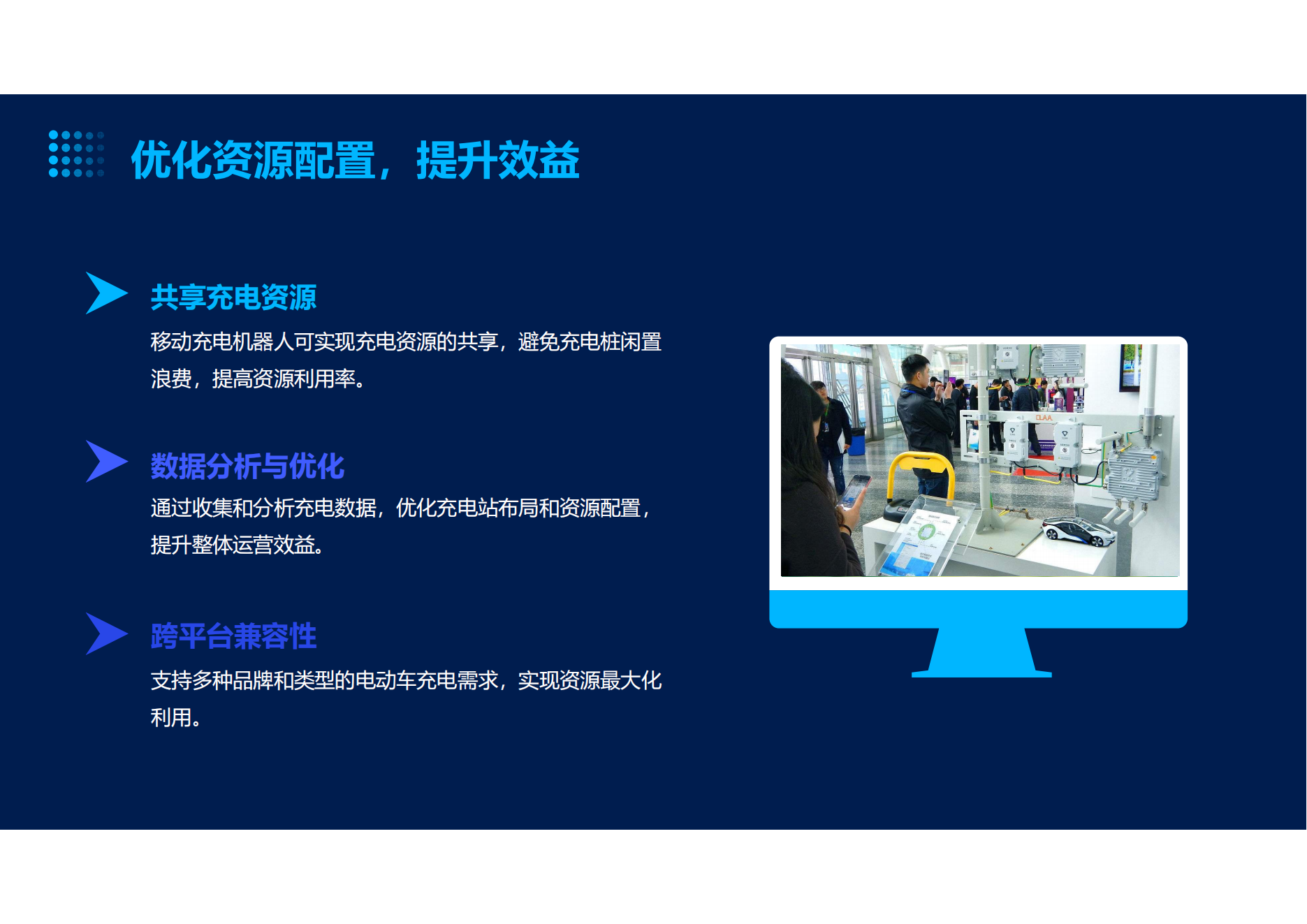 优化资源配置，提升效益

共享充电资源

移动充电机器人可实现充电资源的共享，避免充电桩闲置浪费，提高资源利用率。

数据分析与优化

通过收集和分析充电数据，优化充电站布局和资源配置，提升整体运营效益。

跨平台兼容性

支持多种品牌和类型的电动车充电需求，实现资源最大化利用。

CLAA